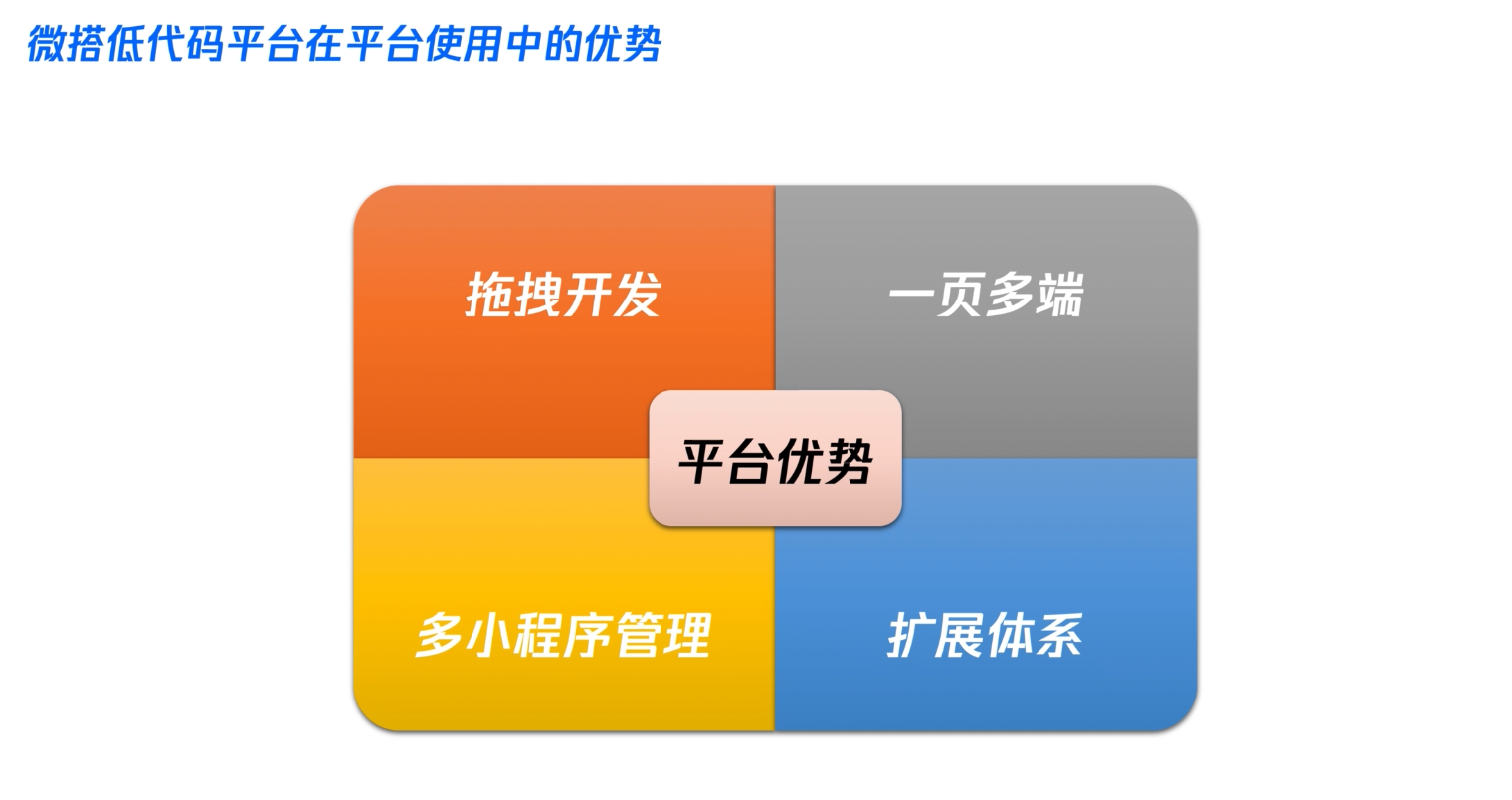 微搭低代码平台在平台使用中的优势

拖拽开发

一页多端

平台优势

多小程序管理

扩展体系